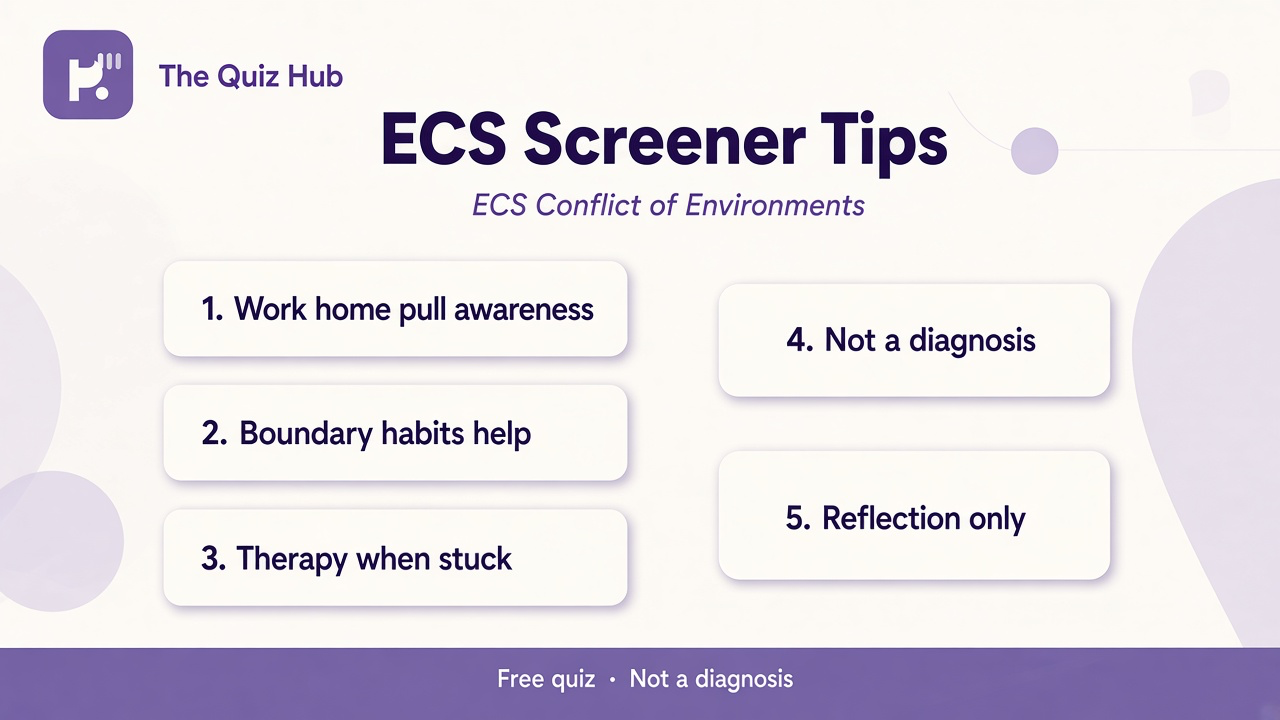 The Quiz Hub

ECS Screener Tips

ECS Conflict of Environments

1. Work home pull awareness

2. Boundary habits help

3. Therapy when stuck

4. Not a diagnosis

5. Reflection only

Free quiz • Not a diagnosis